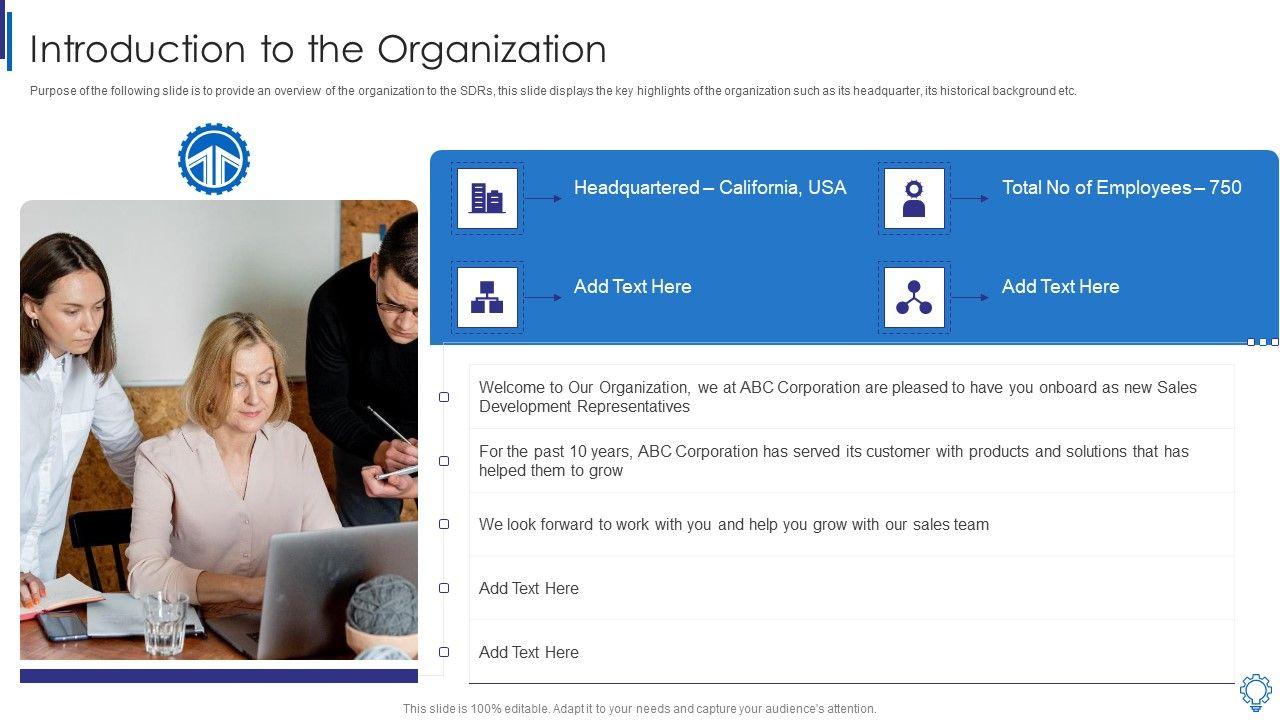 Introduction to the Organization

Purpose of the following slide is to provide an overview of the organization to the SDRs, this slide displays the key highlights of the organization such as its headquarter, its historical background etc.

Headquartered – California, USA

Total No of Employees – 750

Add Text Here

Add Text Here

Welcome to Our Organization, we at ABC Corporation are pleased to have you onboard as new Sales Development Representatives

For the past 10 years, ABC Corporation has served its customer with products and solutions that has helped them to grow

We look forward to work with you and help you grow with our sales team

Add Text Here

Add Text Here

This slide is 100% editable. Adapt it to your needs and capture your audience's attention.